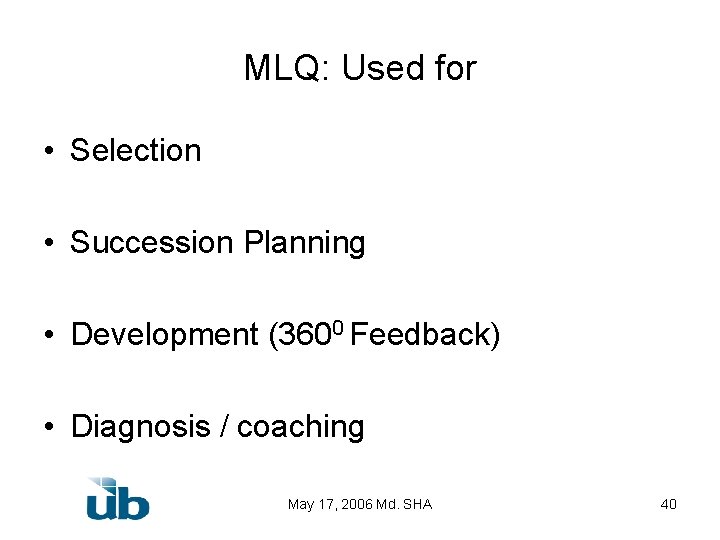 MLQ: Used for

• Selection

• Succession Planning

• Development ($360^0$ Feedback)

• Diagnosis / coaching

ub

May 17, 2006 Md. SHA

40